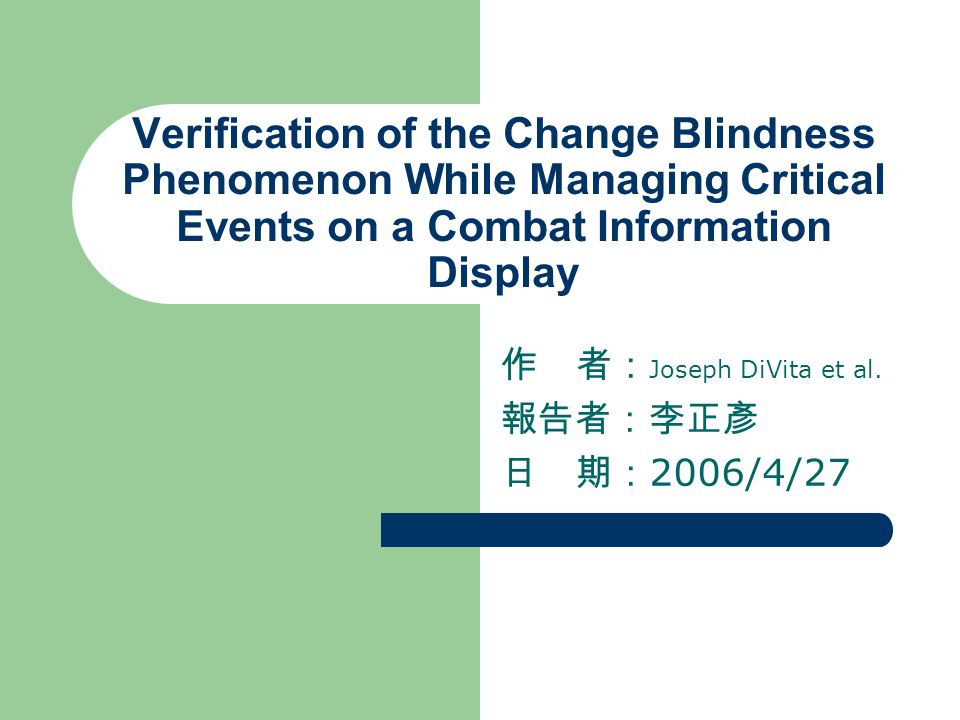 Verification of the Change Blindness Phenomenon While Managing Critical Events on a Combat Information Display

作　者：Joseph DiVita et al.

報告者：李正彥

日　期：2006/4/27